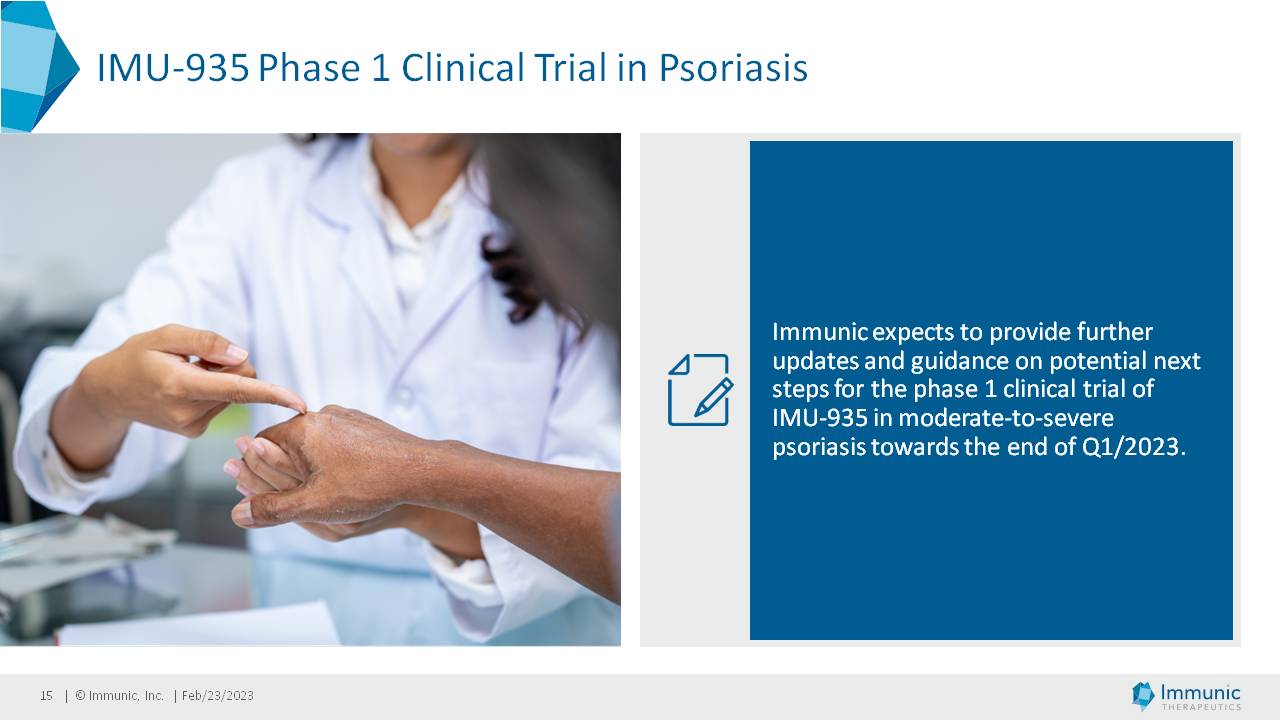 IMU-935 Phase 1 Clinical Trial in Psoriasis

Immunic expects to provide further updates and guidance on potential next steps for the phase 1 clinical trial of IMU-935 in moderate-to-severe psoriasis towards the end of Q1/2023.

15 | © Immunic, Inc. | Feb/23/2023

Immunic THERAPEUTICS